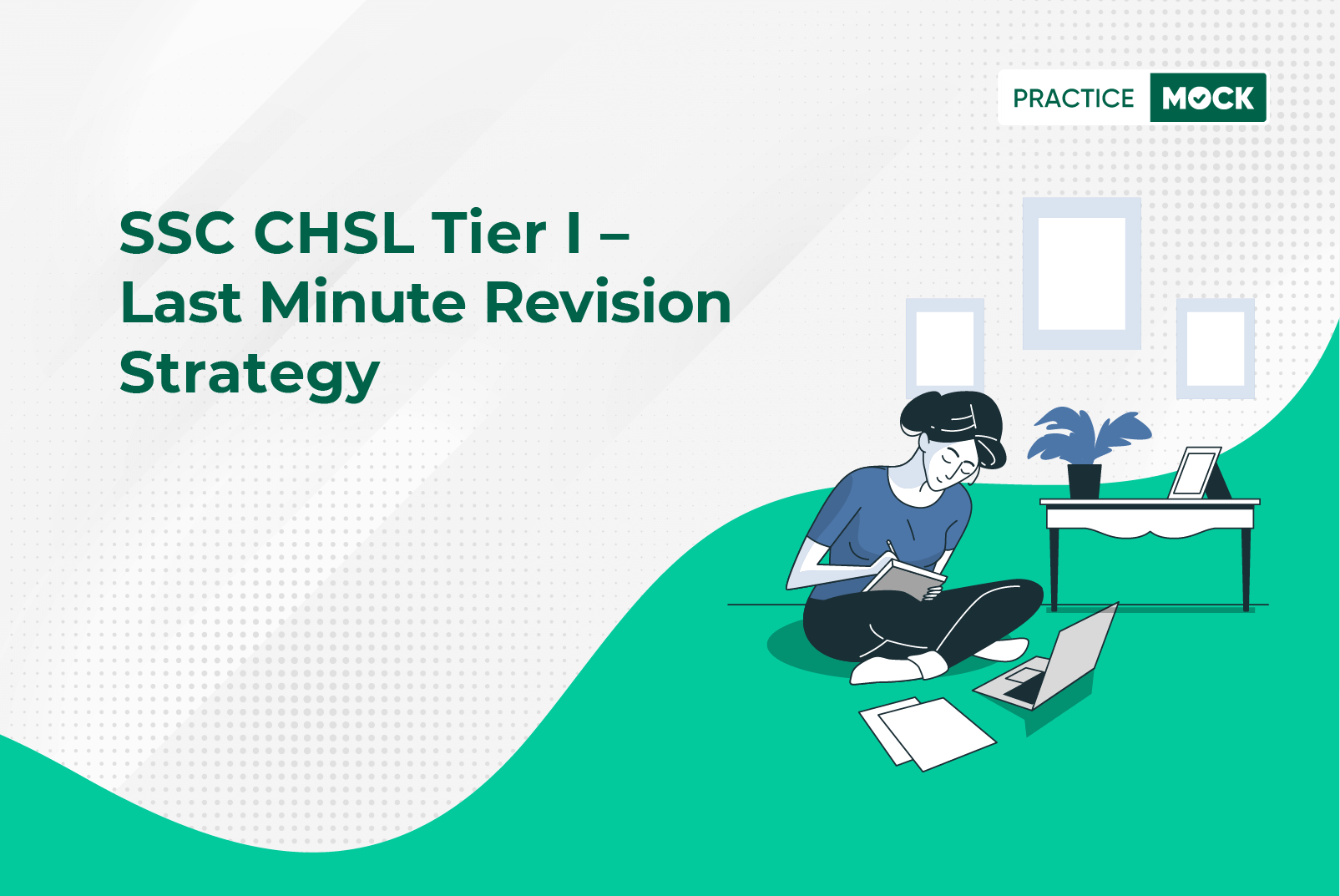 PRACTICE MOCK

SSC CHSL Tier I – Last Minute Revision Strategy